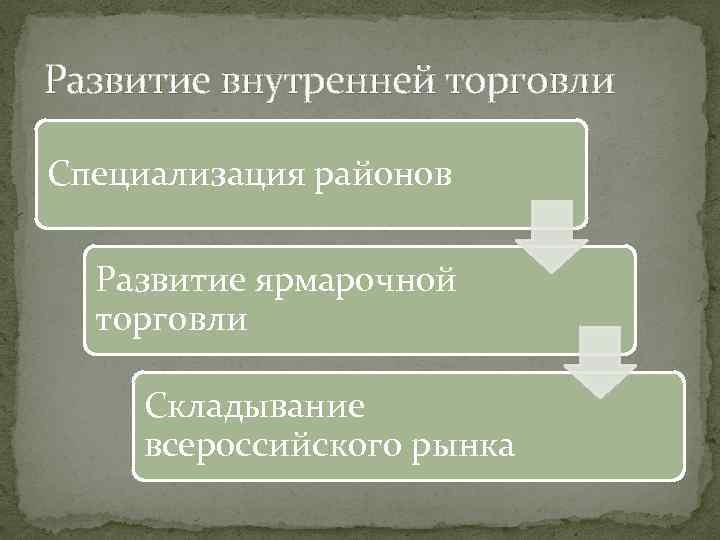 Развитие внутренней торговли

Специализация районов

Развитие ярмарочной торговли

Складывание всероссийского рынка